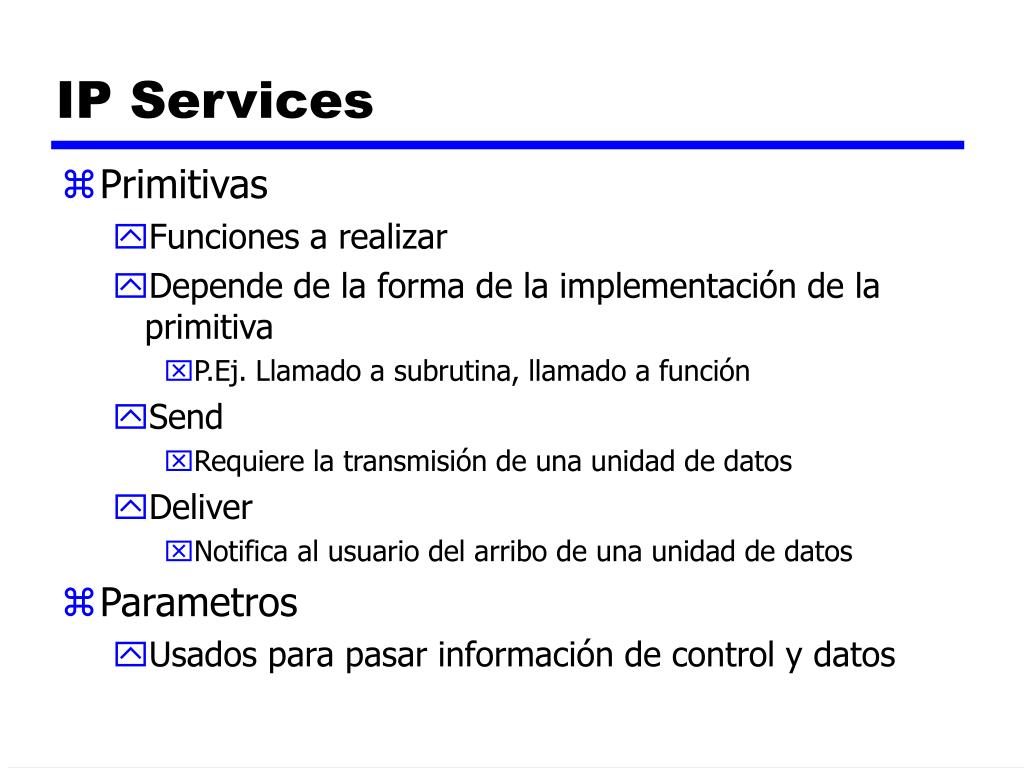 IP Services

Primitivas

Funciones a realizar

Depende de la forma de la implementación de la primitiva

P.Ej. Llamado a subrutina, llamado a función

Send

Requiere la transmisión de una unidad de datos

Deliver

Notifica al usuario del arribo de una unidad de datos

Parametros

Usados para pasar información de control y datos